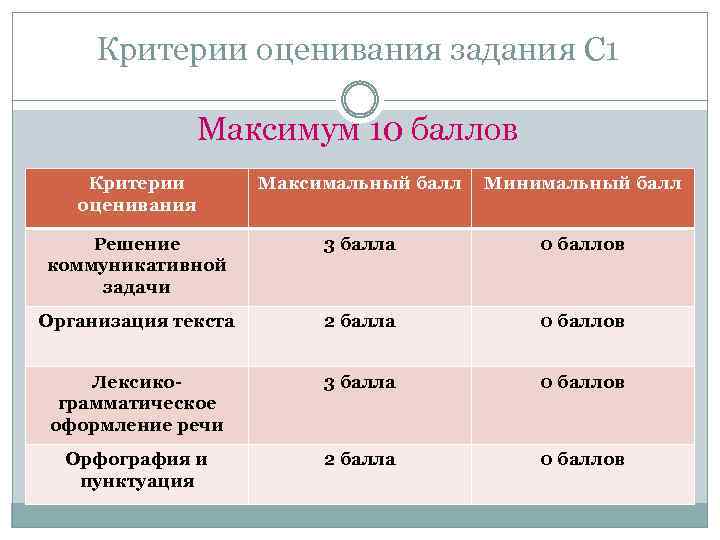 Критерии оценивания задания С1

Максимум 10 баллов

| Критерии оценивания | Максимальный балл | Минимальный балл |
|---|---|---|
| Решение коммуникативной задачи | 3 балла | 0 баллов |
| Организация текста | 2 балла | 0 баллов |
| Лексико-грамматическое оформление речи | 3 балла | 0 баллов |
| Орфография и пунктуация | 2 балла | 0 баллов |